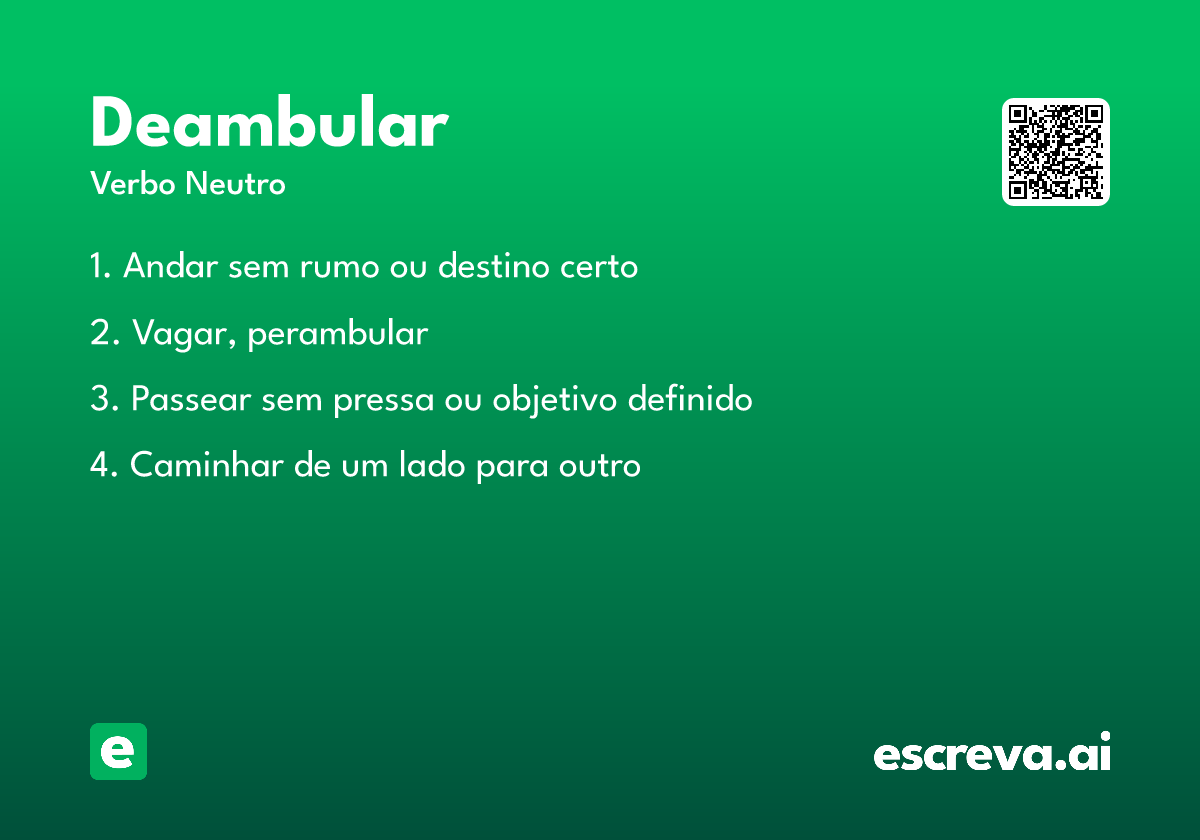 Deambular
Verbo Neutro

1. Andar sem rumo ou destino certo

2. Vagar, perambular

3. Passear sem pressa ou objetivo definido

4. Caminhar de um lado para outro

e

escreva.ai